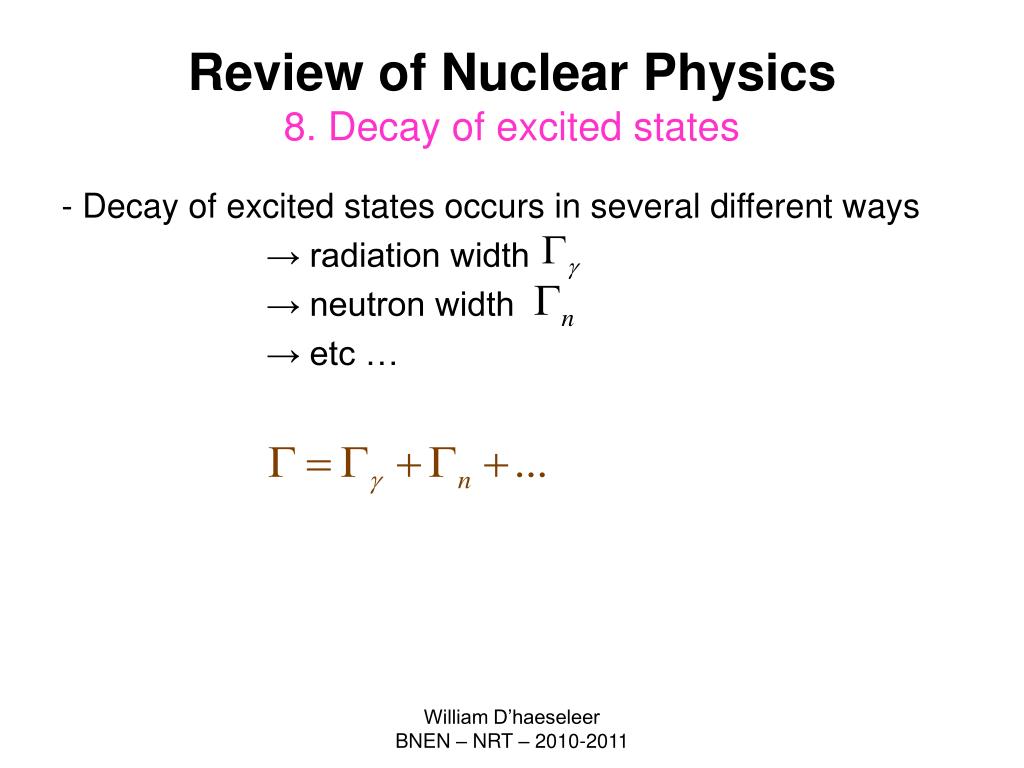 Review of Nuclear Physics
8. Decay of excited states

- Decay of excited states occurs in several different ways
→ radiation width $\Gamma_\gamma$
→ neutron width $\Gamma_n$
→ etc …

$\Gamma = \Gamma_\gamma + \Gamma_n + ...$

William D'haeseleer
BNEN – NRT – 2010-2011